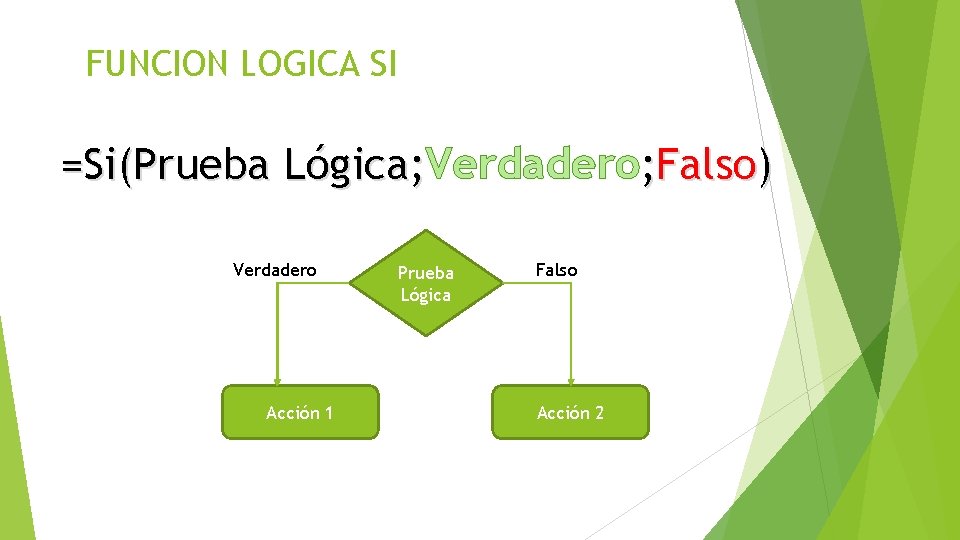 FUNCION LOGICA SI

=Si(Prueba Lógica;Verdadero;Falso)

Verdadero

Prueba Lógica

Falso

Acción 1

Acción 2